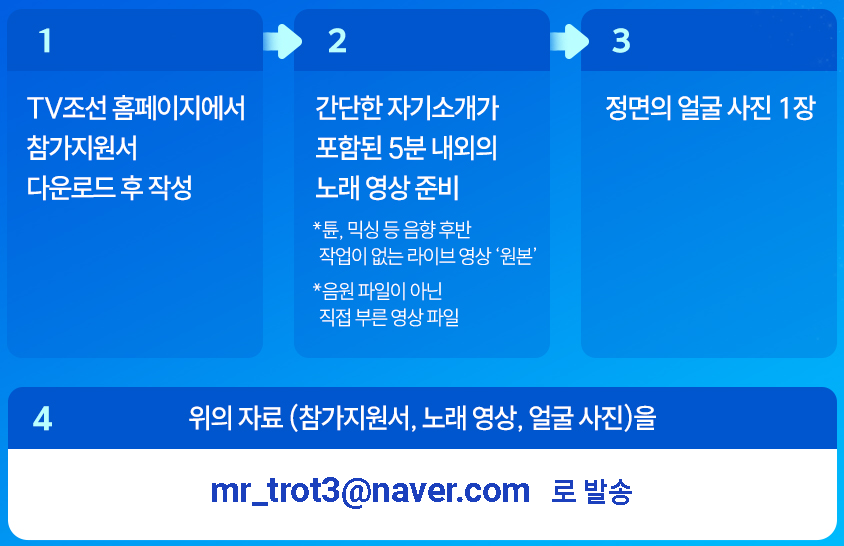 1

TV조선 홈페이지에서
참가지원서
다운로드 후 작성

2

간단한 자기소개가
포함된 5분 내외의
노래 영상 준비

*튠, 믹싱 등 음향 후반 작업이 없는 라이브 영상 '원본'

*음원 파일이 아닌 직접 부른 영상 파일

3

정면의 얼굴 사진 1장

4

위의 자료 (참가지원서, 노래 영상, 얼굴 사진)을

mr_trot3@naver.com 로 발송